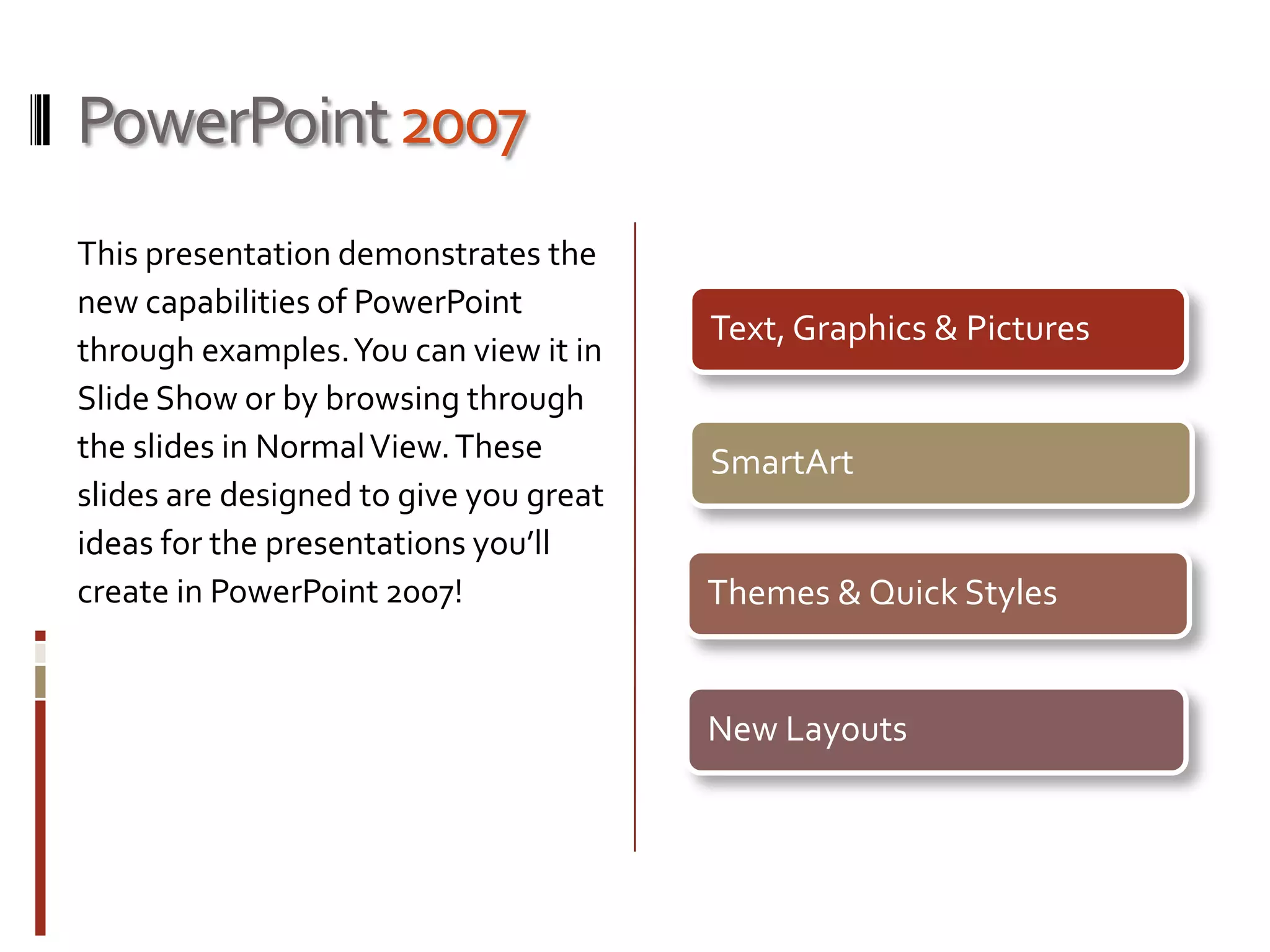 PowerPoint 2007

This presentation demonstrates the new capabilities of PowerPoint through examples. You can view it in Slide Show or by browsing through the slides in Normal View. These slides are designed to give you great ideas for the presentations you'll create in PowerPoint 2007!

Text, Graphics & Pictures

SmartArt

Themes & Quick Styles

New Layouts